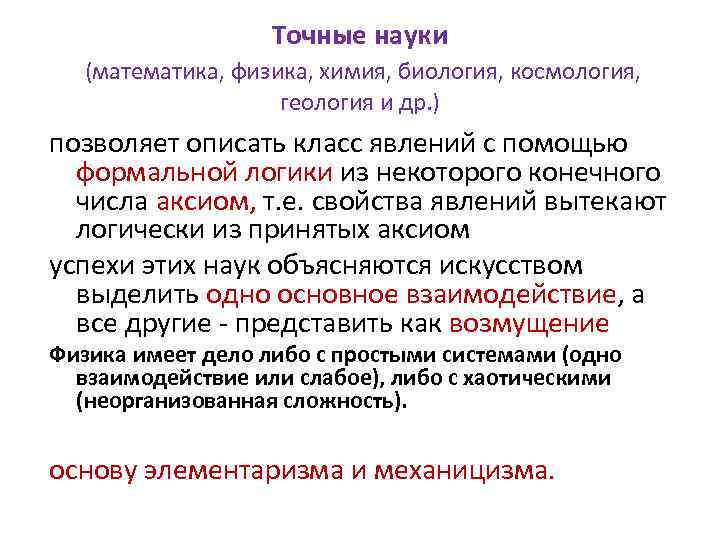 Точные науки

(математика, физика, химия, биология, космология, геология и др.)

позволяет описать класс явлений с помощью формальной логики из некоторого конечного числа аксиом, т.е. свойства явлений вытекают логически из принятых аксиом

успехи этих наук объясняются искусством выделить одно основное взаимодействие, а все другие - представить как возмущение

Физика имеет дело либо с простыми системами (одно взаимодействие или слабое), либо с хаотическими (неорганизованная сложность).

основу элементаризма и механицизма.